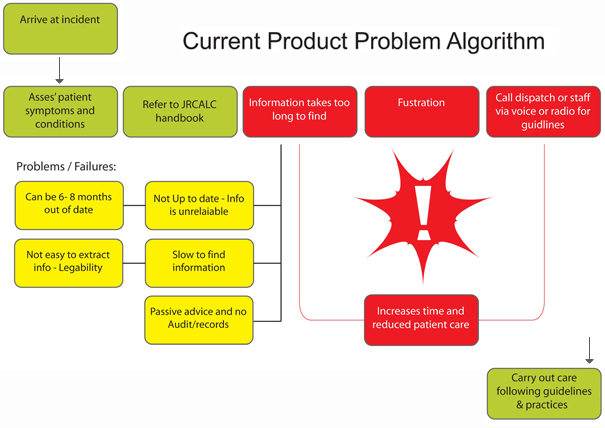 Arrive at incident

Current Product Problem Algorithm

Asses' patient symptoms and conditions

Refer to JRCALC handbook

Information takes too long to find

Fustration

Call dispatch or staff via voice or radio for guidlines

Problems / Failures:

Can be 6- 8 months out of date

Not Up to date - Info is unrelaiable

Not easy to extract info - Legability

Slow to find information

Passive advice and no Audit/records

!

Increases time and reduced patient care

Carry out care following guidelines & practices